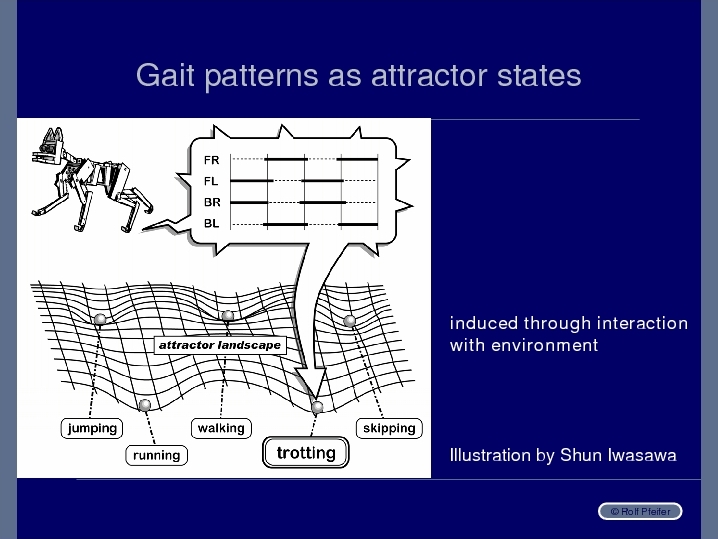 Gait patterns as attractor states

FR
FL
BR
BL

attractor landscape

jumping
running
walking
trotting
skipping

induced through interaction with environment

Illustration by Shun Iwasawa

© Rolf Pfeifer